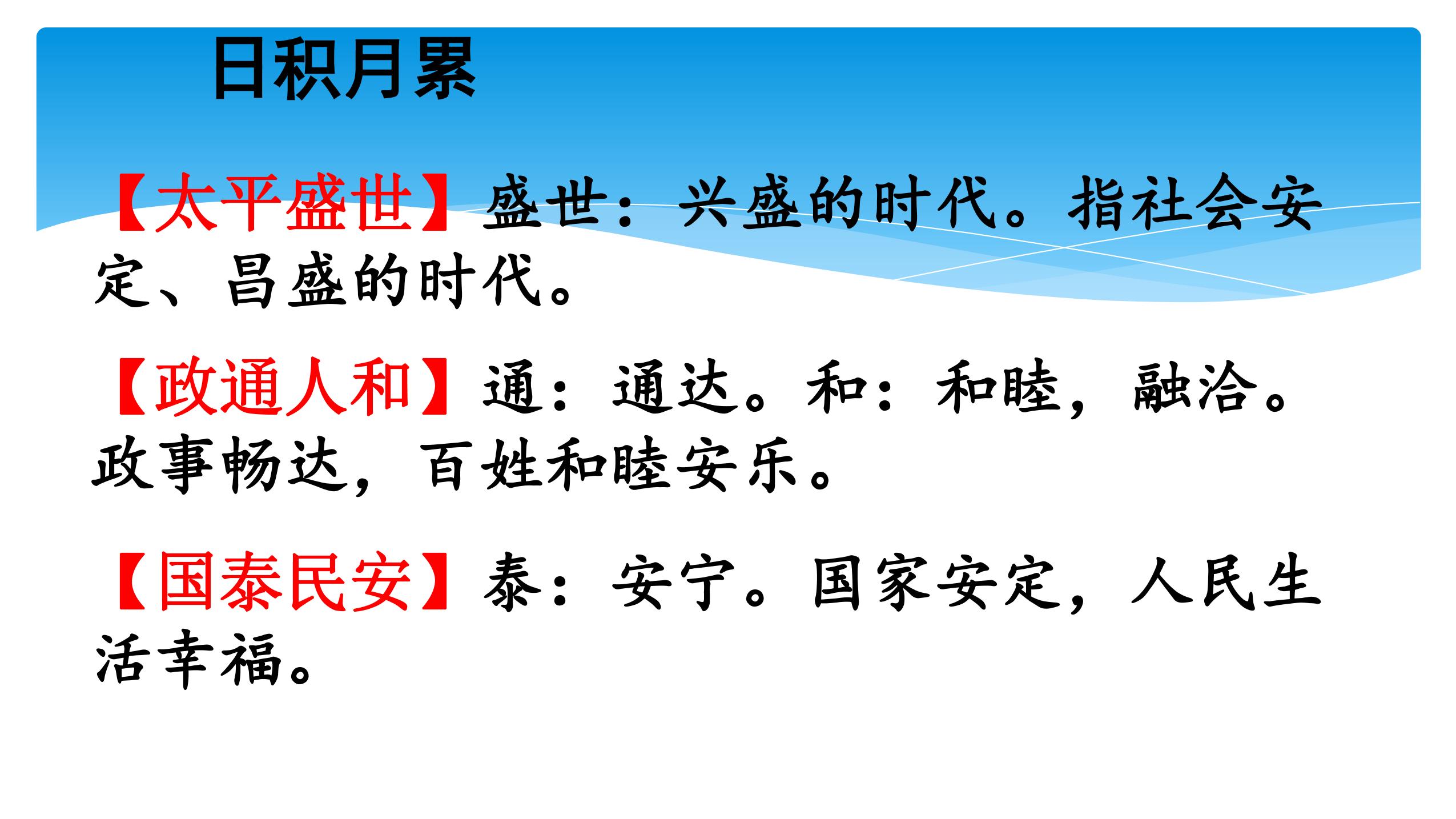 日积月累

【太平盛世】盛世：兴盛的时代。指社会安定、昌盛的时代。

【政通人和】通：通达。和：和睦，融洽。政事畅达，百姓和睦安乐。

【国泰民安】泰：安宁。国家安定，人民生活幸福。